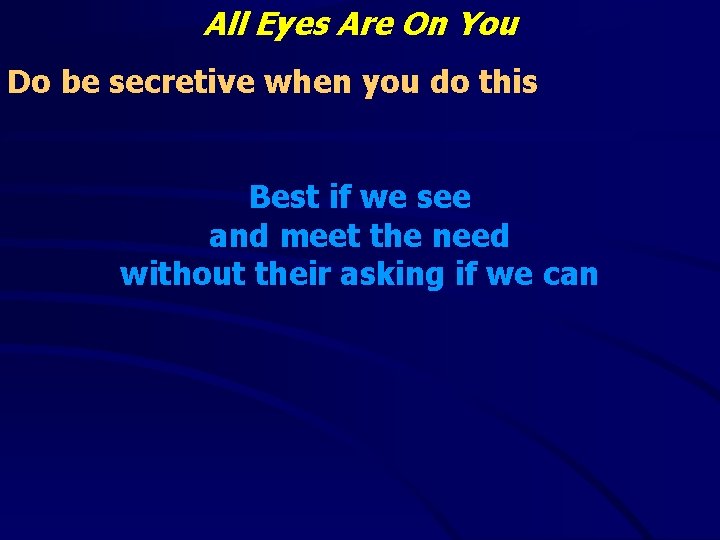 All Eyes Are On You

Do be secretive when you do this

Best if we see
and meet the need
without their asking if we can